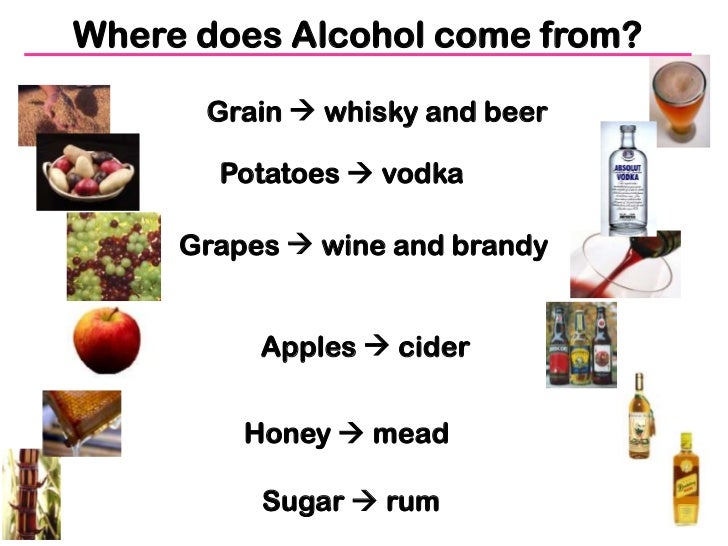 Where does Alcohol come from?

Grain → whisky and beer

Potatoes → vodka

Grapes → wine and brandy

Apples → cider

Honey → mead

Sugar → rum

ABSOLUT
VODKA